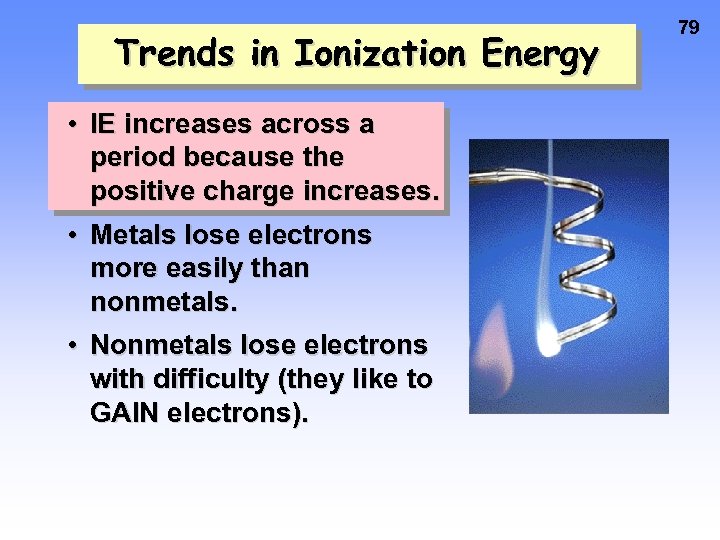 79

Trends in Ionization Energy

• IE increases across a period because the positive charge increases.

• Metals lose electrons more easily than nonmetals.

• Nonmetals lose electrons with difficulty (they like to GAIN electrons).